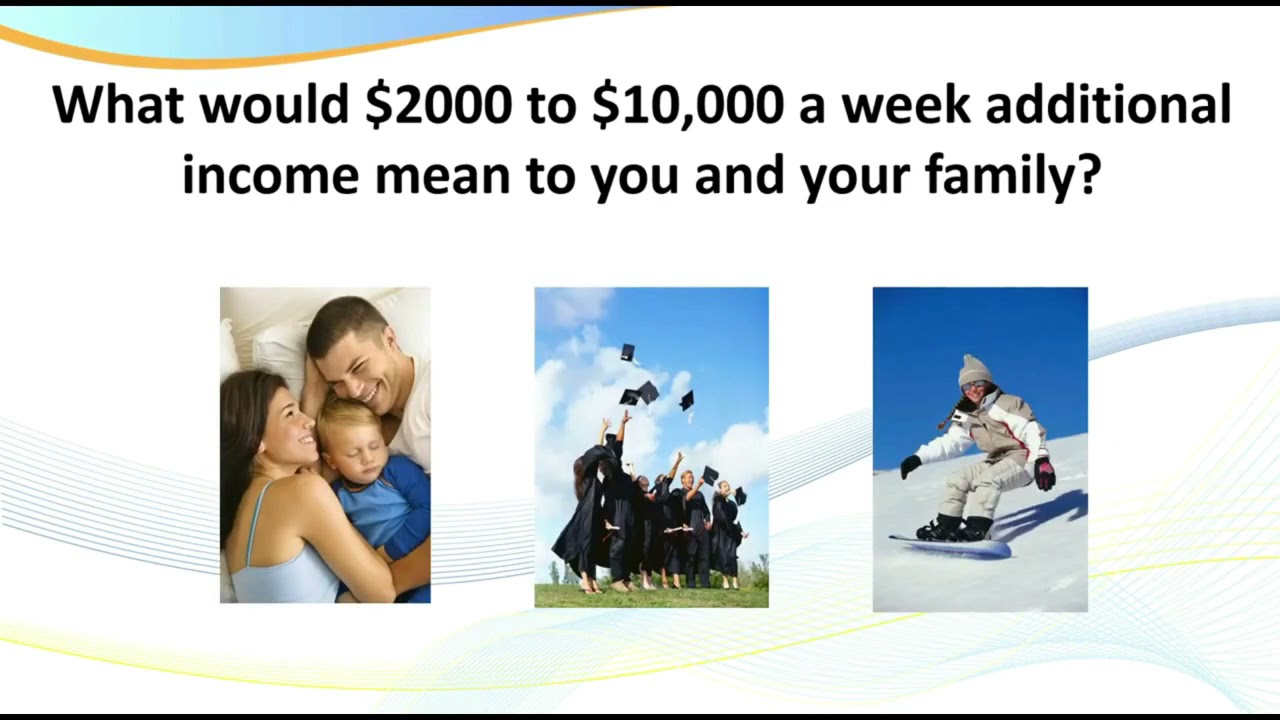 What would \$2000 to \$10,000 a week additional income mean to you and your family?